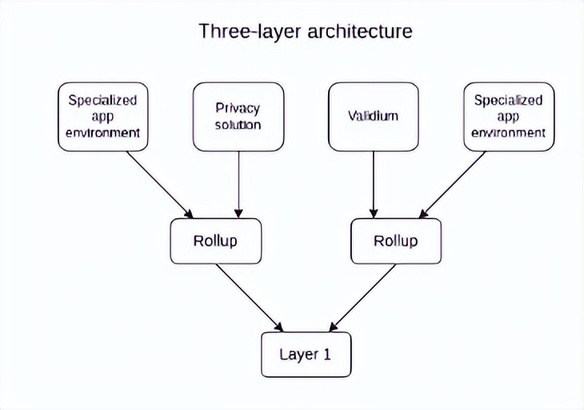 Three-layer architecture

Specialized app environment

Privacy solution

Validium

Specialized app environment

Rollup

Rollup

Layer 1